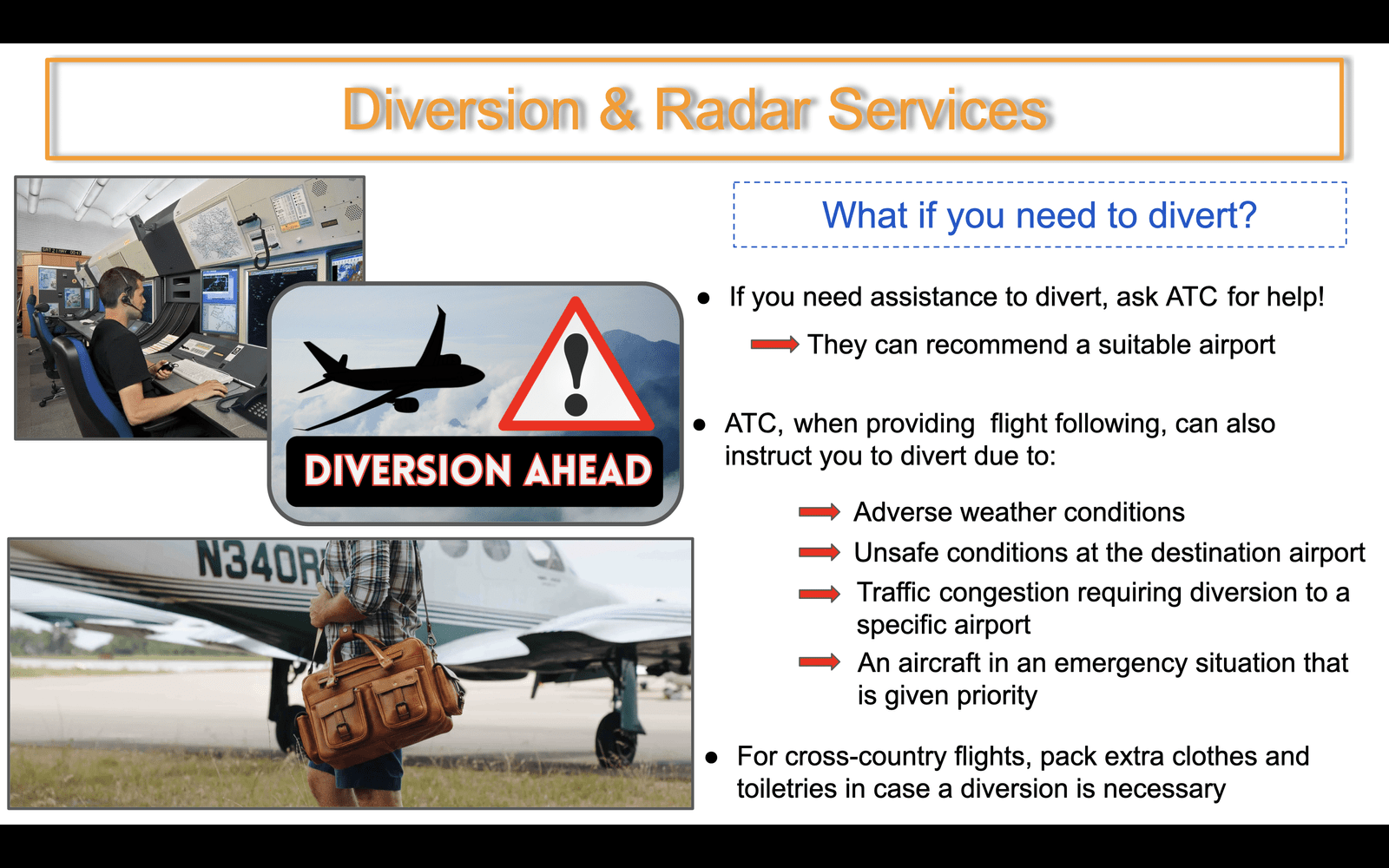 Diversion & Radar Services

DIVERSION AHEAD

N340R

What if you need to divert?

● If you need assistance to divert, ask ATC for help!

They can recommend a suitable airport

● ATC, when providing flight following, can also instruct you to divert due to:

Adverse weather conditions

Unsafe conditions at the destination airport

Traffic congestion requiring diversion to a specific airport

An aircraft in an emergency situation that is given priority

● For cross-country flights, pack extra clothes and toiletries in case a diversion is necessary